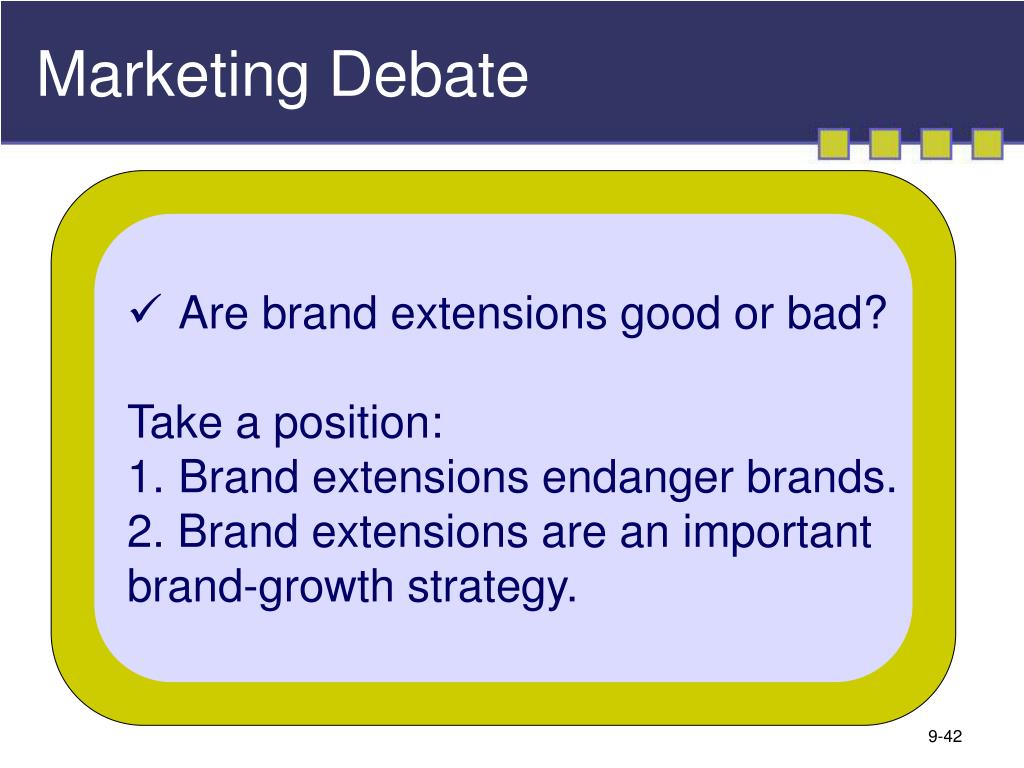 Marketing Debate

✓ Are brand extensions good or bad?

Take a position:
1. Brand extensions endanger brands.
2. Brand extensions are an important brand-growth strategy.

9-42